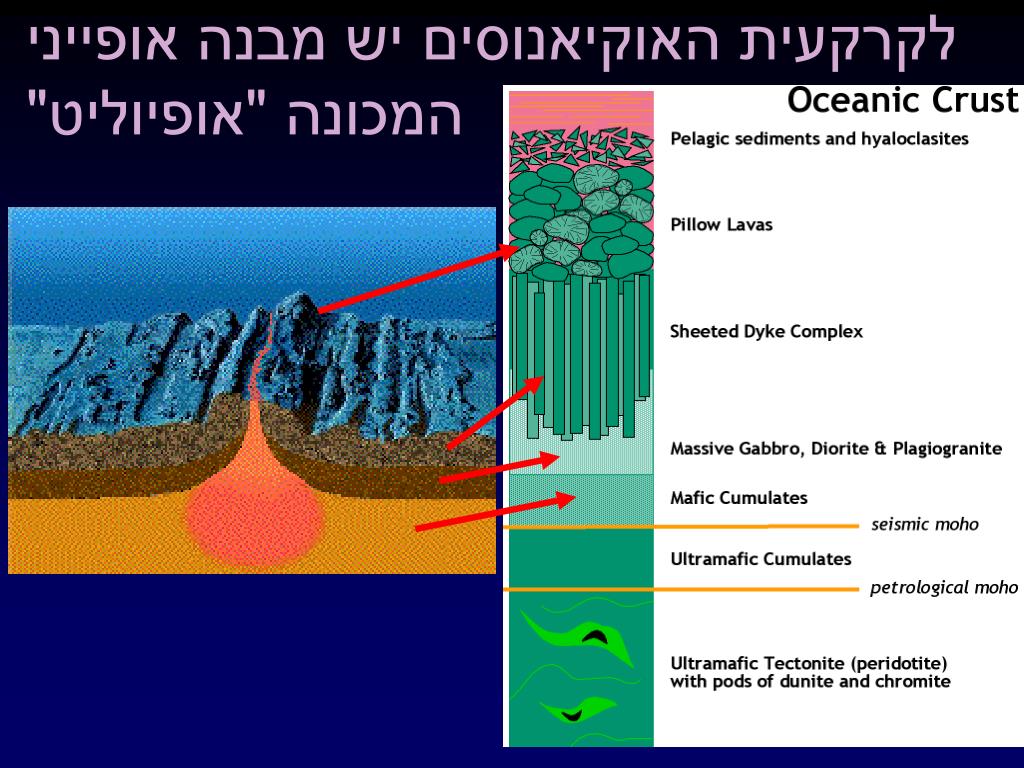 לקרקעית האוקיאנוסים יש מבנה אופייני המכונה "אופיוליט"

Oceanic Crust

Pelagic sediments and hyaloclasites

Pillow Lavas

Sheeted Dyke Complex

Massive Gabbro, Diorite & Plagiogranite

Mafic Cumulates

seismic moho

Ultramafic Cumulates

petrological moho

Ultramafic Tectonite (peridotite) with pods of dunite and chromite